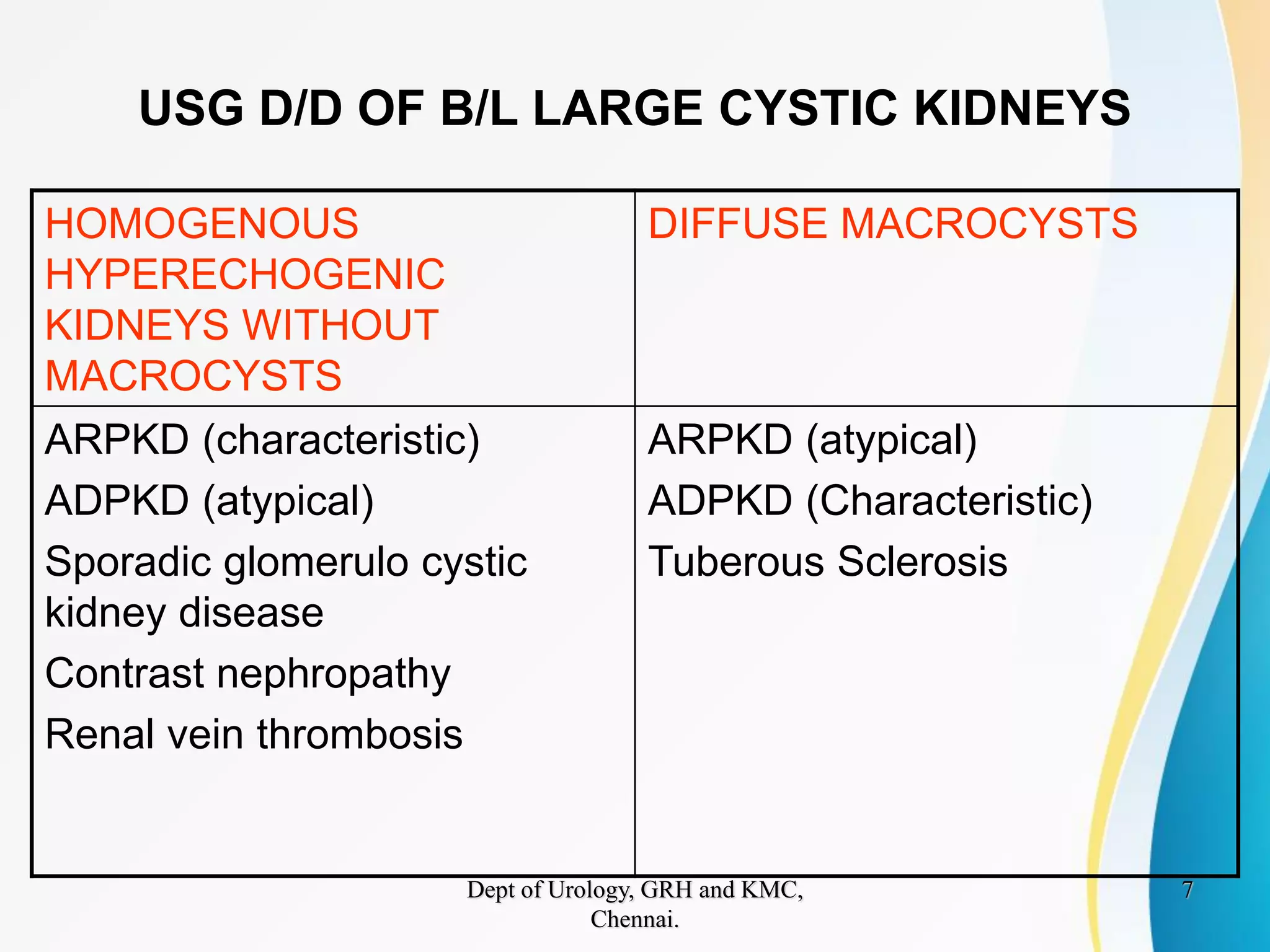 USG D/D OF B/L LARGE CYSTIC KIDNEYS

| HOMOGENOUS HYPERECHOGENIC KIDNEYS WITHOUT MACROCYSTS | DIFFUSE MACROCYSTS |
|---|---|
| ARPKD (characteristic)<br>ADPKD (atypical)<br>Sporadic glomerulo cystic kidney disease<br>Contrast nephropathy<br>Renal vein thrombosis | ARPKD (atypical)<br>ADPKD (Characteristic)<br>Tuberous Sclerosis |

Dept of Urology, GRH and KMC, Chennai.

7